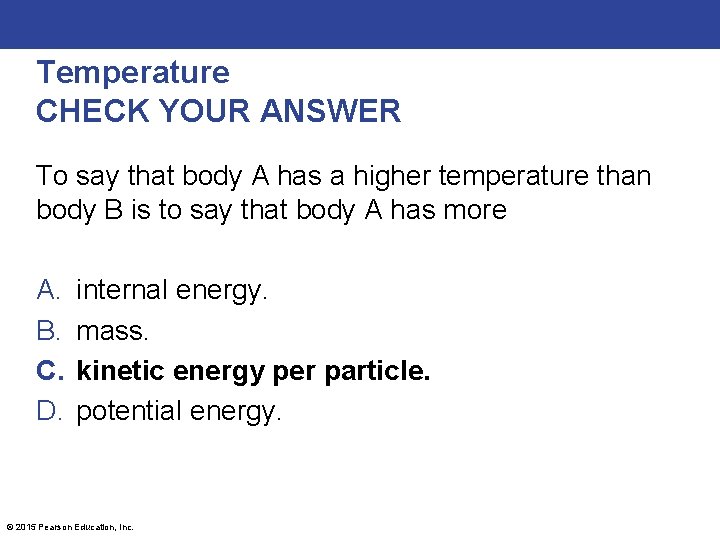 Temperature
CHECK YOUR ANSWER

To say that body A has a higher temperature than body B is to say that body A has more

A. internal energy.
B. mass.
C. kinetic energy per particle.
D. potential energy.

© 2015 Pearson Education, Inc.